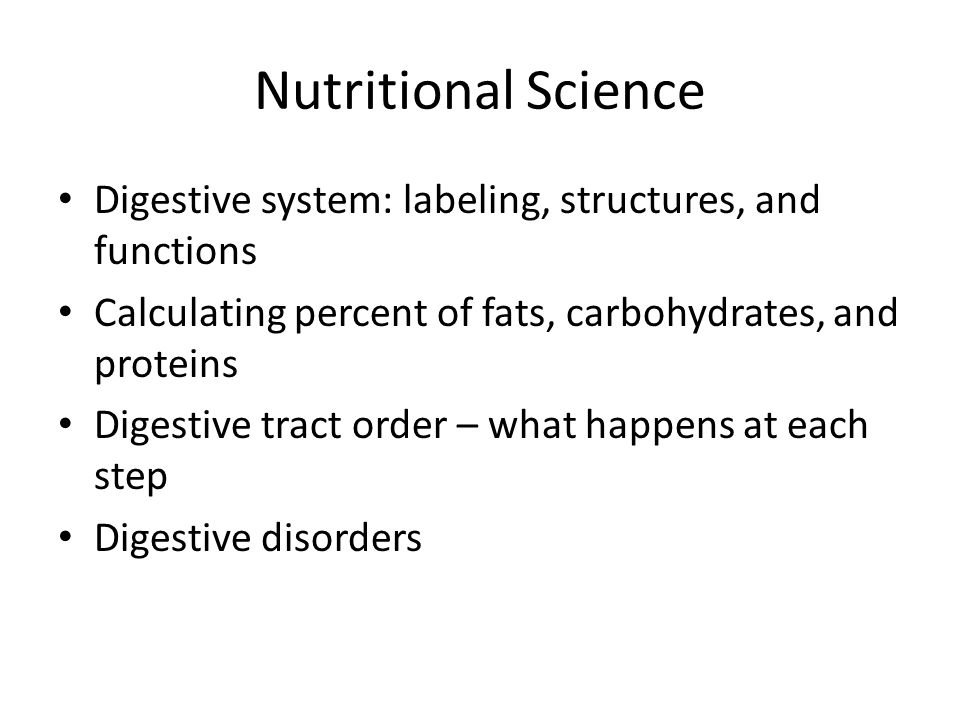 Nutritional Science

• Digestive system: labeling, structures, and functions
• Calculating percent of fats, carbohydrates, and proteins
• Digestive tract order – what happens at each step
• Digestive disorders